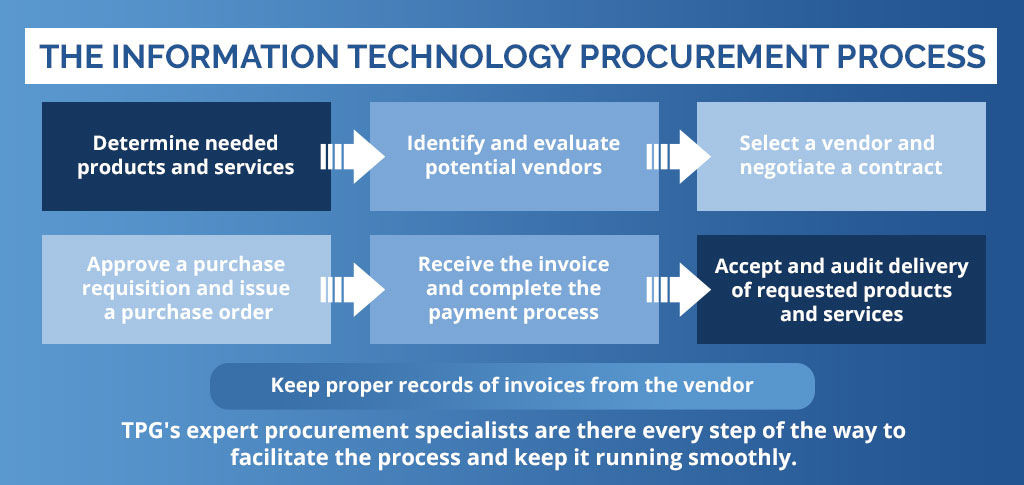 THE INFORMATION TECHNOLOGY PROCUREMENT PROCESS

Determine needed products and services

Identify and evaluate potential vendors

Select a vendor and negotiate a contract

Approve a purchase requisition and issue a purchase order

Receive the invoice and complete the payment process

Accept and audit delivery of requested products and services

Keep proper records of invoices from the vendor

TPG's expert procurement specialists are there every step of the way to facilitate the process and keep it running smoothly.